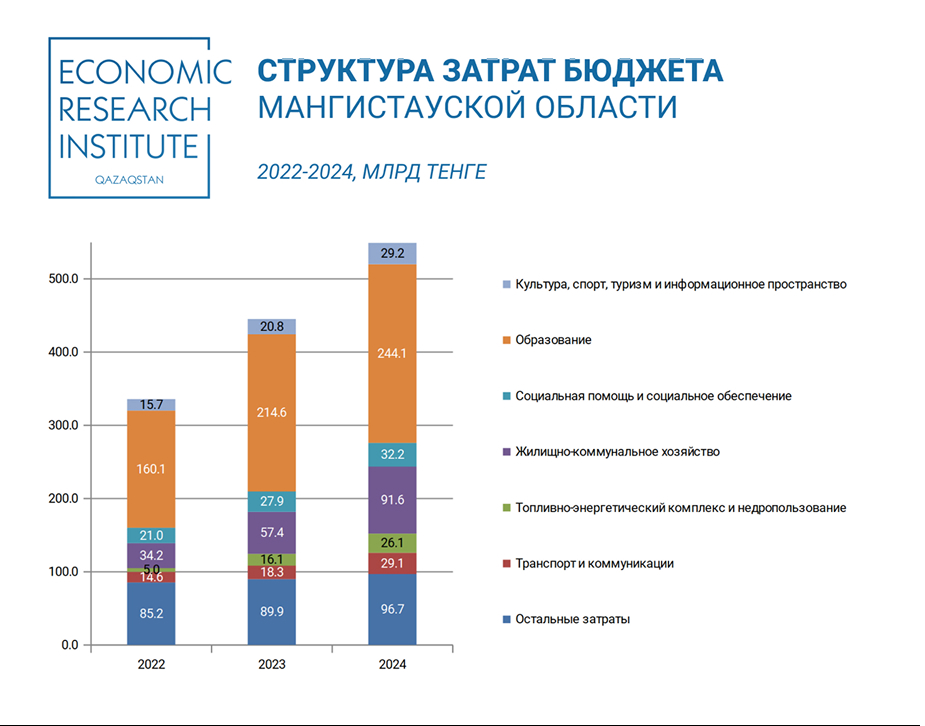 ECONOMIC RESEARCH INSTITUTE
QAZAQSTAN

СТРУКТУРА ЗАТРАТ БЮДЖЕТА МАНГИСТАУСКОЙ ОБЛАСТИ

2022-2024, МЛРД ТЕНГЕ

500.0
400.0
300.0
200.0
100.0
0.0

15.7
160.1
21.0
34.2
5.0
14.6
85.2

20.8
214.6
27.9
57.4
16.1
18.3
89.9

29.2
244.1
32.2
91.6
26.1
29.1
96.7

2022
2023
2024

Культура, спорт, туризм и информационное пространство
Образование
Социальная помощь и социальное обеспечение
Жилищно-коммунальное хозяйство
Топливно-энергетический комплекс и недропользование
Транспорт и коммуникации
Остальные затраты